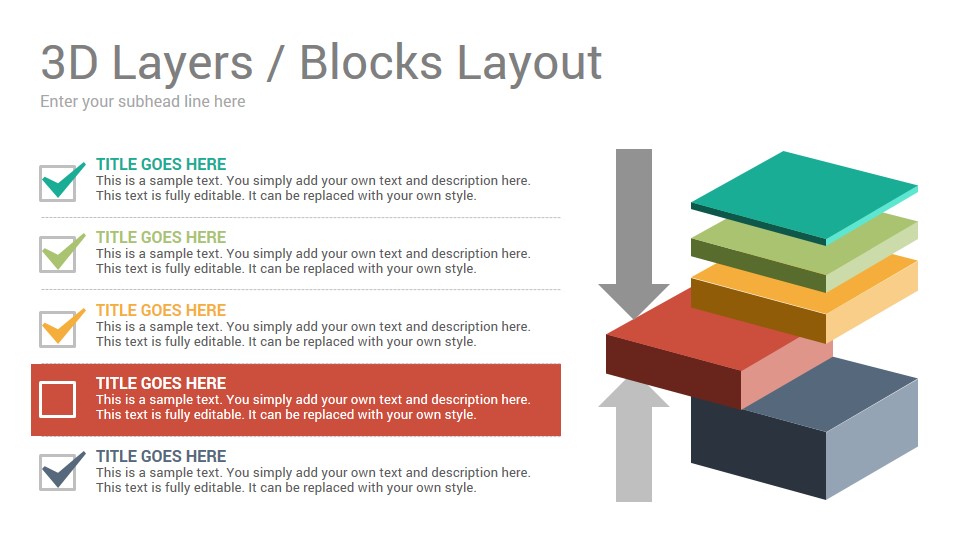 3D Layers / Blocks Layout
Enter your subhead line here

TITLE GOES HERE
This is a sample text. You simply add your own text and description here. This text is fully editable. It can be replaced with your own style.

TITLE GOES HERE
This is a sample text. You simply add your own text and description here. This text is fully editable. It can be replaced with your own style.

TITLE GOES HERE
This is a sample text. You simply add your own text and description here. This text is fully editable. It can be replaced with your own style.

TITLE GOES HERE
This is a sample text. You simply add your own text and description here. This text is fully editable. It can be replaced with your own style.

TITLE GOES HERE
This is a sample text. You simply add your own text and description here. This text is fully editable. It can be replaced with your own style.